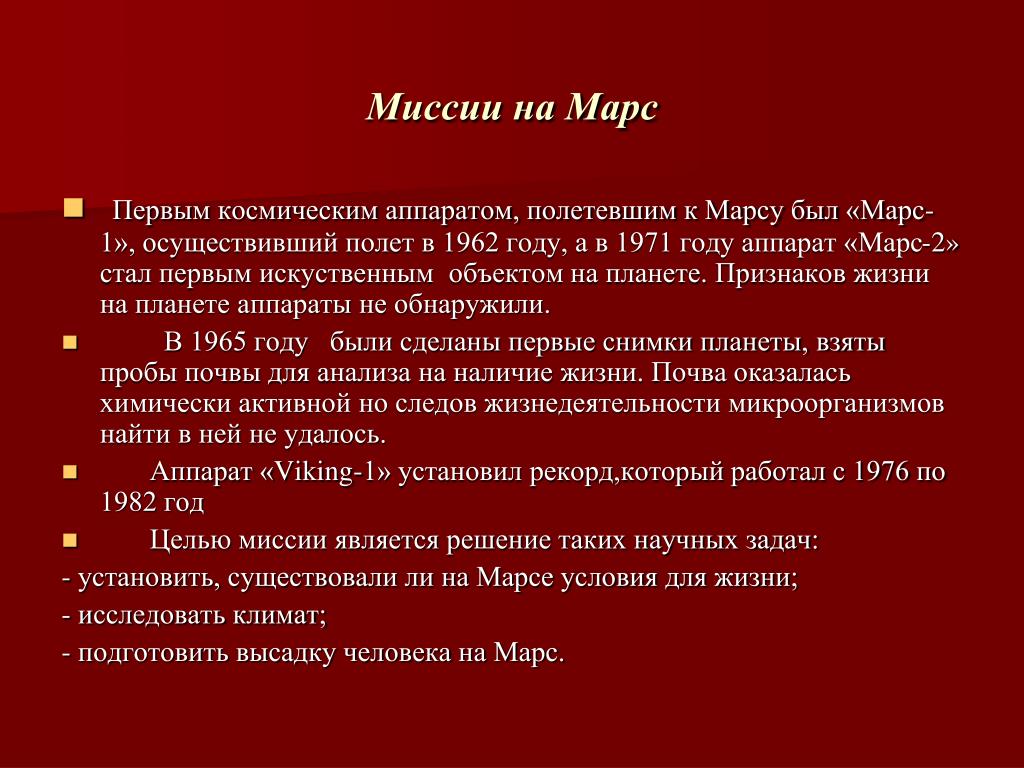 Миссии на Марс

Первым космическим аппаратом, полетевшим к Марсу был «Марс-1», осуществивший полет в 1962 году, а в 1971 году аппарат «Марс-2» стал первым искуственным объектом на планете. Признаков жизни на планете аппараты не обнаружили.

В 1965 году были сделаны первые снимки планеты, взяты пробы почвы для анализа на наличие жизни. Почва оказалась химически активной но следов жизнедеятельности микроорганизмов найти в ней не удалось.

Аппарат «Viking-1» установил рекорд,который работал с 1976 по 1982 год

Целью миссии является решение таких научных задач:

- установить, существовали ли на Марсе условия для жизни;

- исследовать климат;

- подготовить высадку человека на Марс.